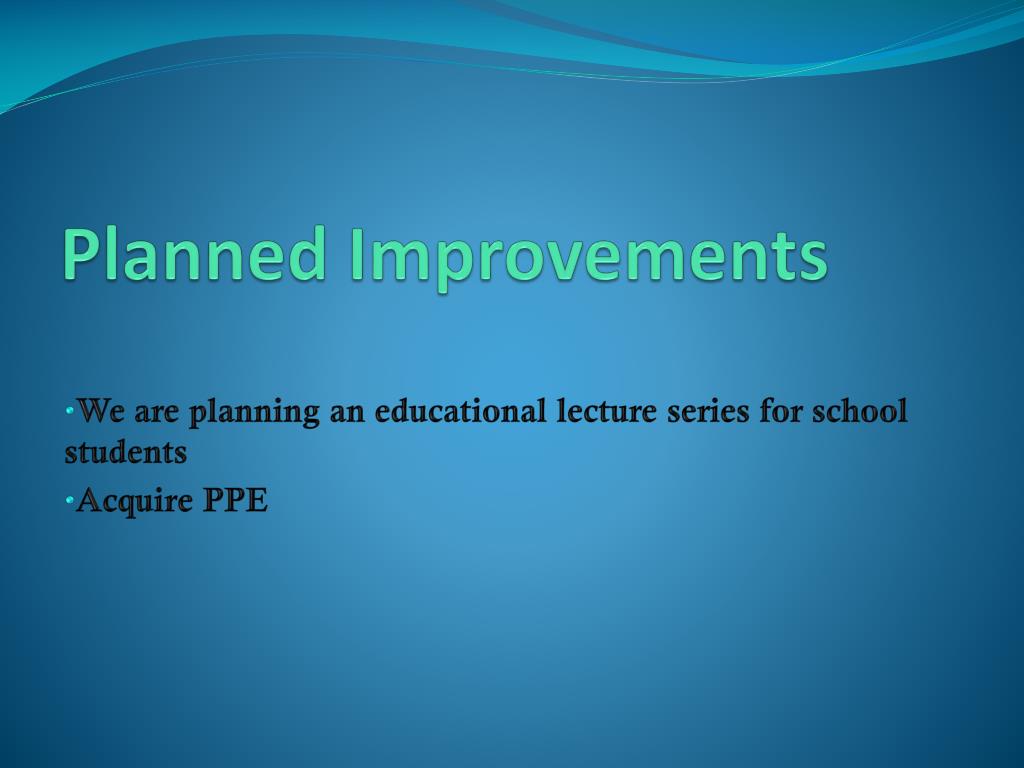 Planned Improvements

•We are planning an educational lecture series for school students

•Acquire PPE